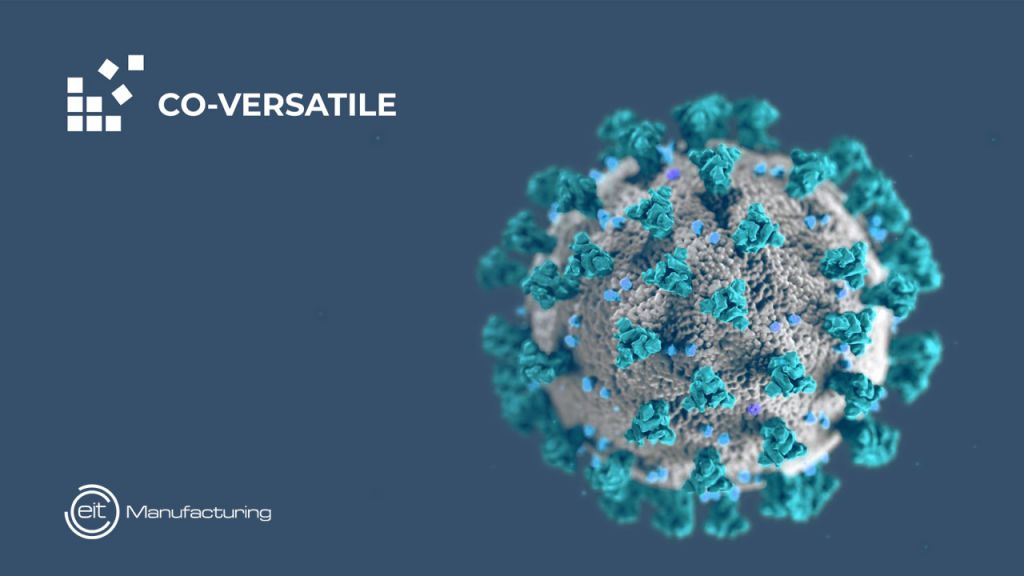 CO-VERSATILE

eit Manufacturing